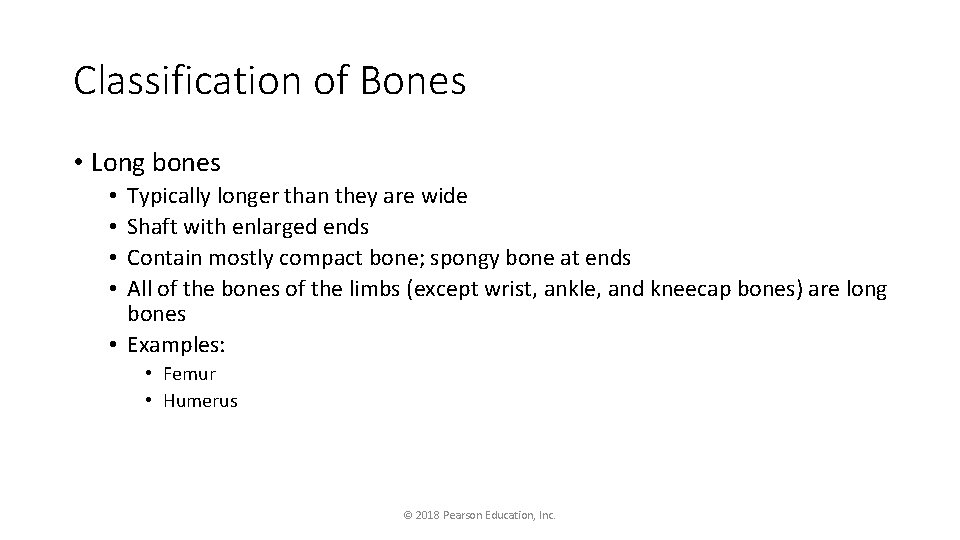 Classification of Bones

• Long bones
  • Typically longer than they are wide
  • Shaft with enlarged ends
  • Contain mostly compact bone; spongy bone at ends
  • All of the bones of the limbs (except wrist, ankle, and kneecap bones) are long bones
  • Examples:
    • Femur
    • Humerus

© 2018 Pearson Education, Inc.